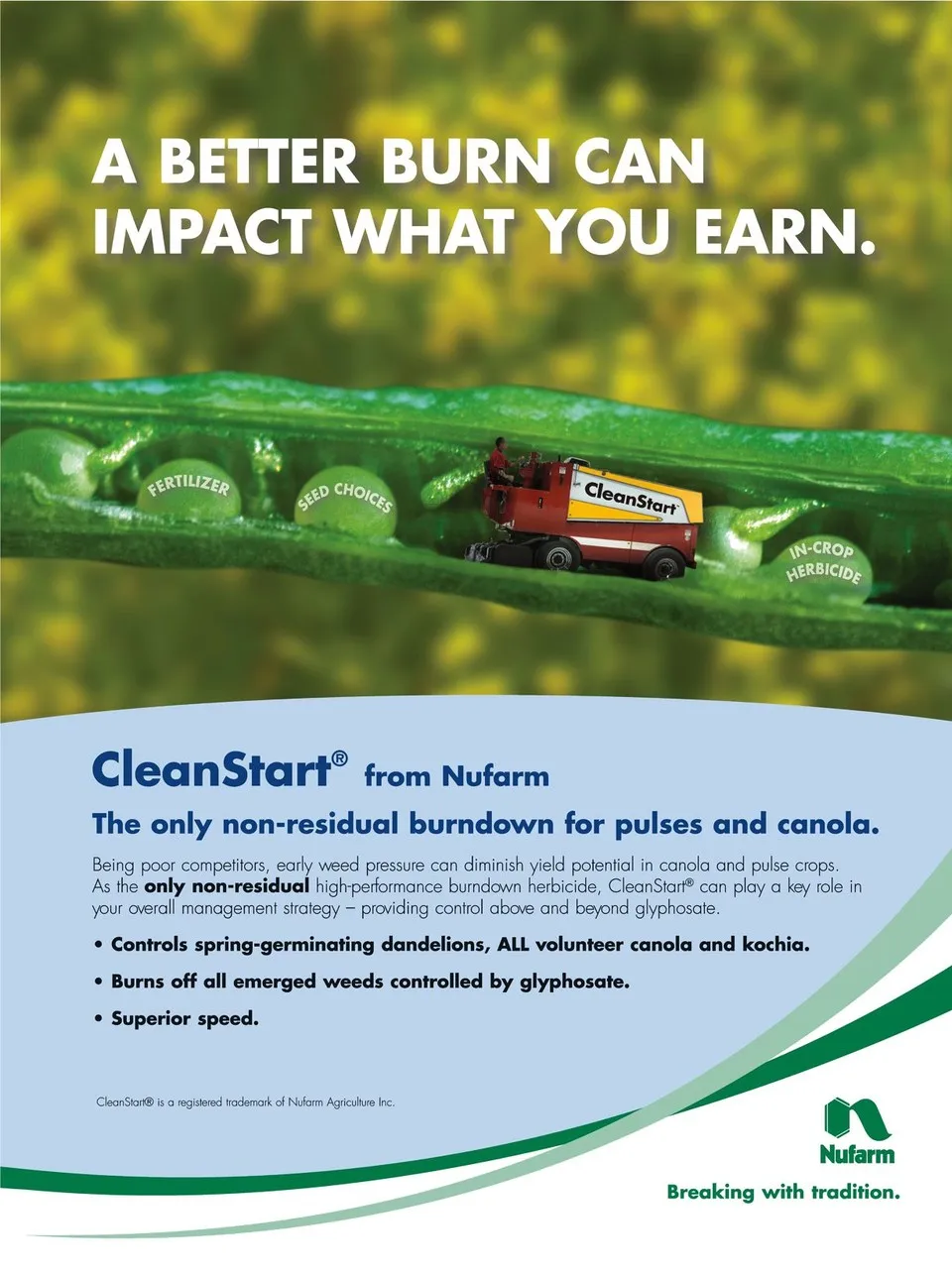 A BETTER BURN CAN IMPACT WHAT YOU EARN.

FERTILIZER

SEED CHOICES

CleanStart

IN-CROP HERBICIDE

CleanStart® from Nufarm

The only non-residual burndown for pulses and canola.

Being poor competitors, early weed pressure can diminish yield potential in canola and pulse crops. As the only non-residual high-performance burndown herbicide, CleanStart® can play a key role in your overall management strategy – providing control above and beyond glyphosate.

• Controls spring-germinating dandelions, ALL volunteer canola and kochia.

• Burns off all emerged weeds controlled by glyphosate.

• Superior speed.

CleanStart® is a registered trademark of Nufarm Agriculture Inc.

Nufarm

Breaking with tradition.